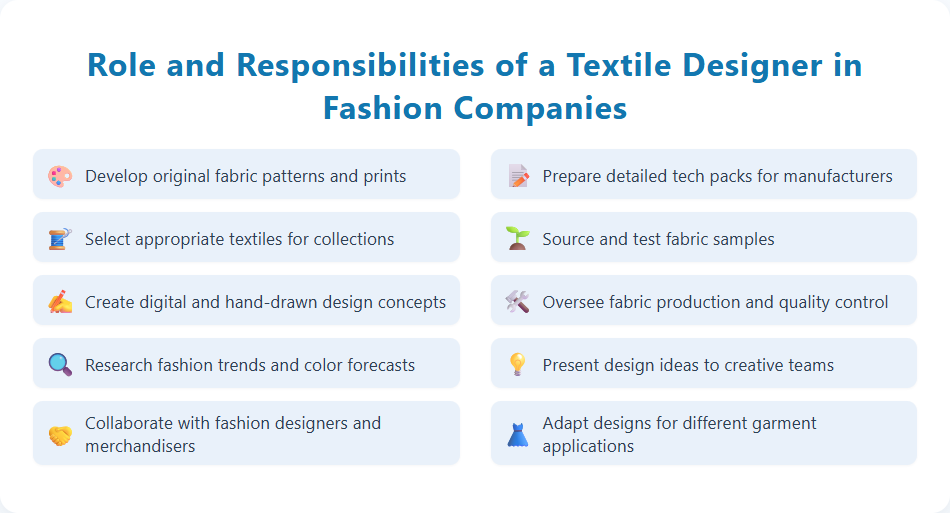 Role and Responsibilities of a Textile Designer in Fashion Companies

Develop original fabric patterns and prints

Select appropriate textiles for collections

Create digital and hand-drawn design concepts

Research fashion trends and color forecasts

Collaborate with fashion designers and merchandisers

Prepare detailed tech packs for manufacturers

Source and test fabric samples

Oversee fabric production and quality control

Present design ideas to creative teams

Adapt designs for different garment applications